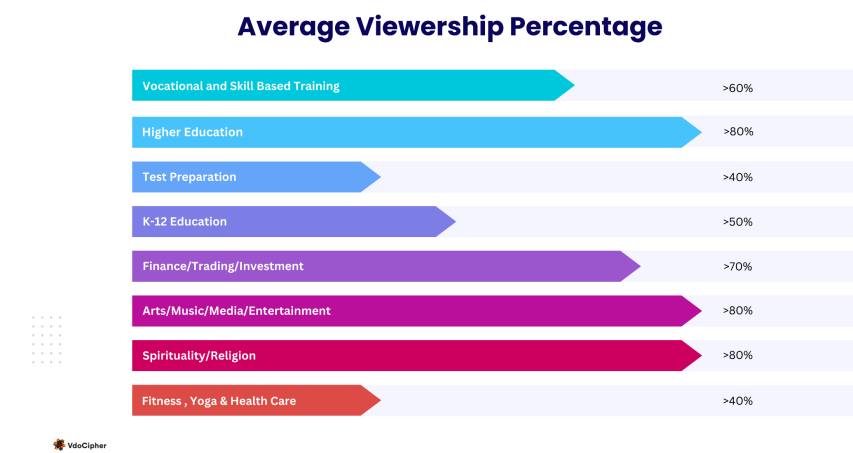 Average Viewership Percentage

Vocational and Skill Based Training >60%

Higher Education >80%

Test Preparation >40%

K-12 Education >50%

Finance/Trading/Investment >70%

Arts/Music/Media/Entertainment >80%

Spirituality/Religion >80%

Fitness , Yoga & Health Care >40%

VdoCipher